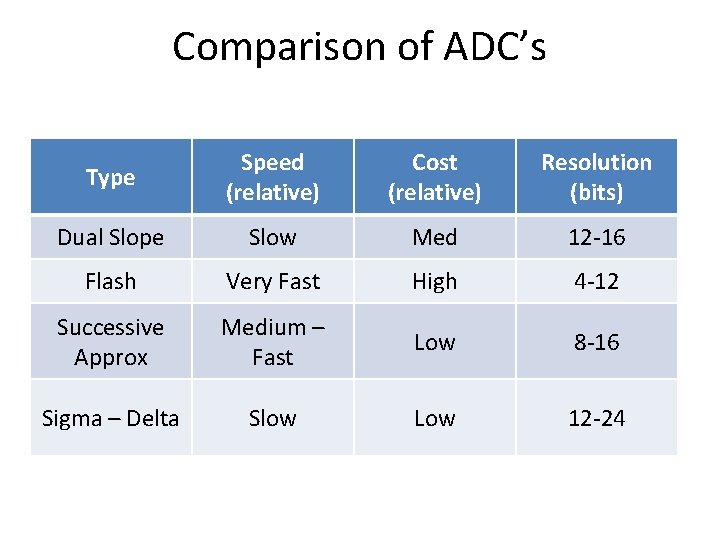 Comparison of ADC’s

| Type | Speed (relative) | Cost (relative) | Resolution (bits) |
|---|---|---|---|
| Dual Slope | Slow | Med | 12-16 |
| Flash | Very Fast | High | 4-12 |
| Successive Approx | Medium – Fast | Low | 8-16 |
| Sigma – Delta | Slow | Low | 12-24 |